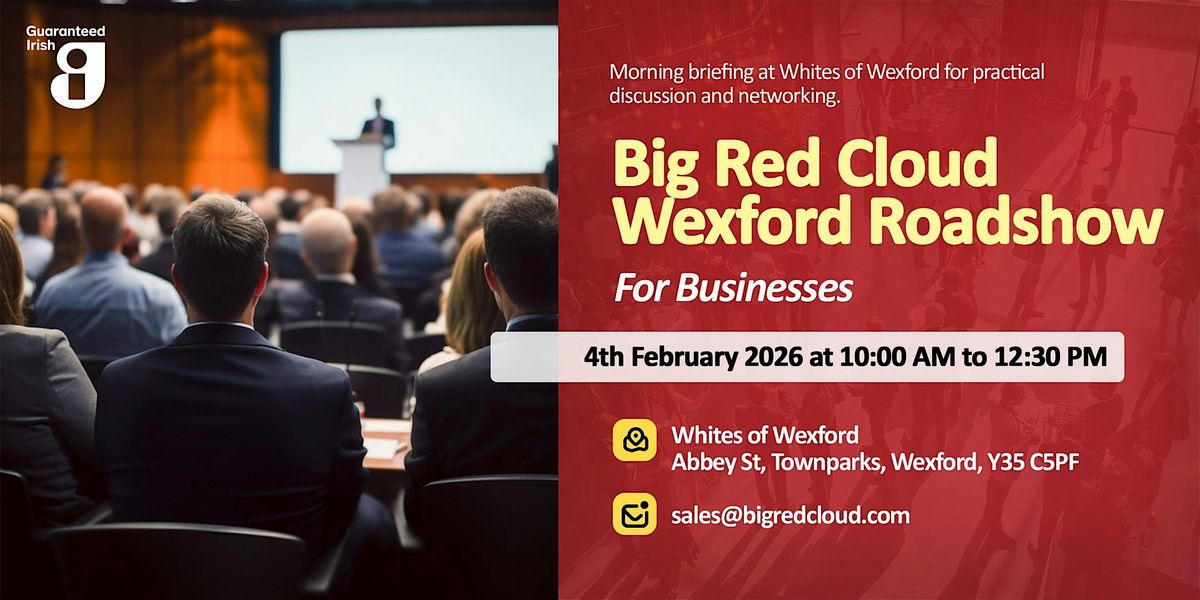 Guaranteed Irish

Morning briefing at Whites of Wexford for practical discussion and networking.

Big Red Cloud Wexford Roadshow

For Businesses

4th February 2026 at 10:00 AM to 12:30 PM

Whites of Wexford
Abbey St, Townparks, Wexford, Y35 C5PF

sales@bigredcloud.com